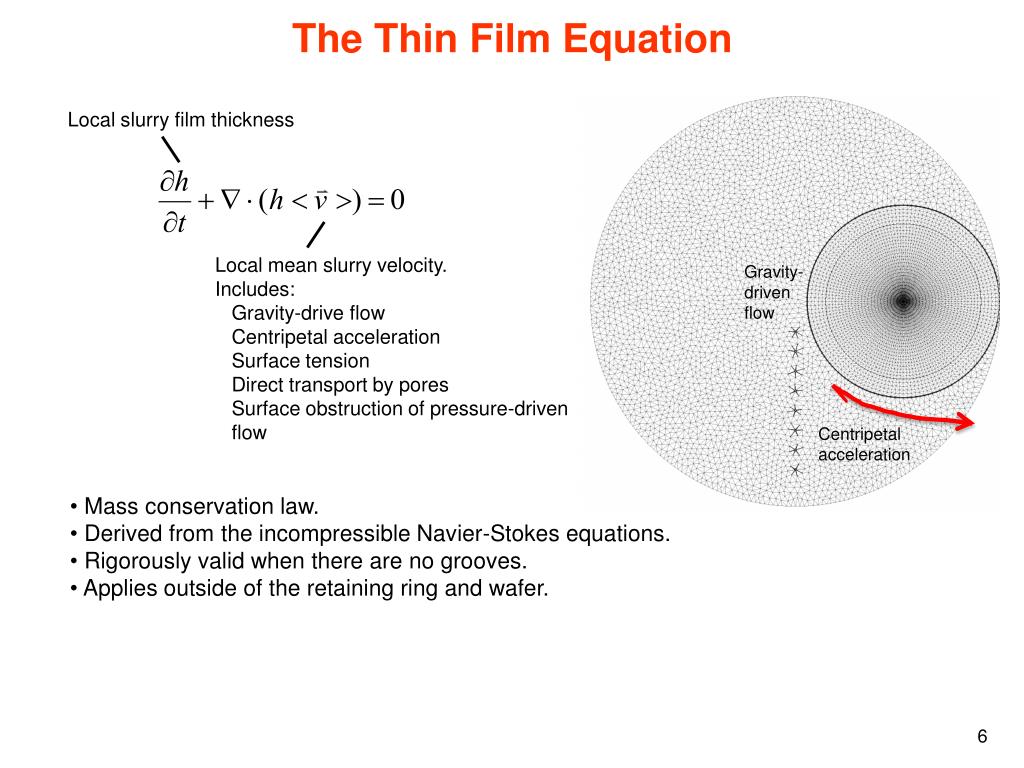 The Thin Film Equation

Local slurry film thickness

$\frac{\partial h}{\partial t} + \nabla \cdot (h < \vec{v} >) = 0$

Local mean slurry velocity.
Includes:
Gravity-drive flow
Centripetal acceleration
Surface tension
Direct transport by pores
Surface obstruction of pressure-driven flow

Gravity-driven flow

Centripetal acceleration

• Mass conservation law.
• Derived from the incompressible Navier-Stokes equations.
• Rigorously valid when there are no grooves.
• Applies outside of the retaining ring and wafer.

6